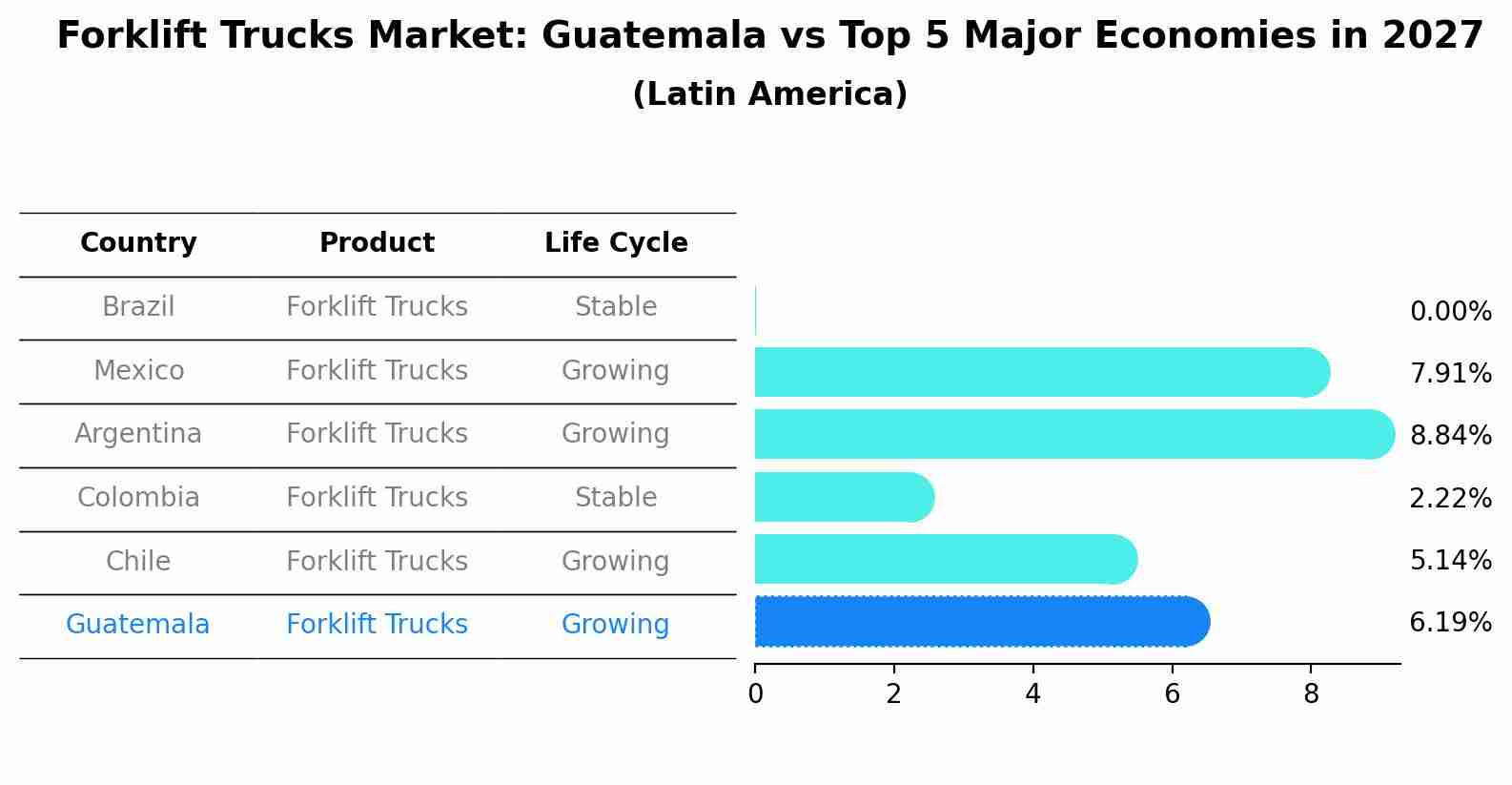 Forklift Trucks Market: Guatemala vs Top 5 Major Economies in 2027
(Latin America)

| Country | Product | Life Cycle |
|---|---|---|
| Brazil | Forklift Trucks | Stable |
| Mexico | Forklift Trucks | Growing |
| Argentina | Forklift Trucks | Growing |
| Colombia | Forklift Trucks | Stable |
| Chile | Forklift Trucks | Growing |
| Guatemala | Forklift Trucks | Growing |

0.00%
7.91%
8.84%
2.22%
5.14%
6.19%

0 2 4 6 8